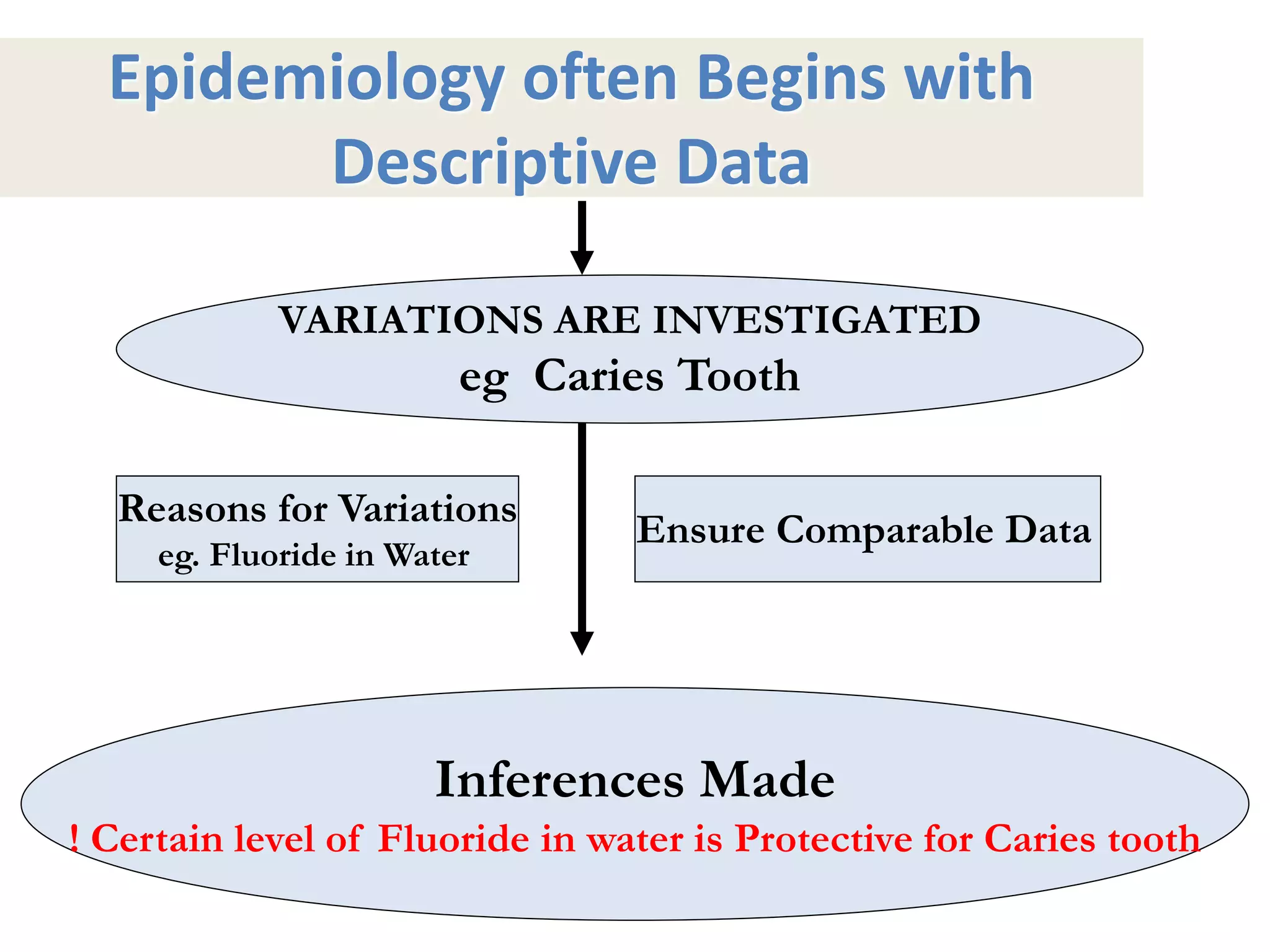 Epidemiology often Begins with Descriptive Data

VARIATIONS ARE INVESTIGATED
eg Caries Tooth

Reasons for Variations
eg. Fluoride in Water

Ensure Comparable Data

Inferences Made
! Certain level of Fluoride in water is Protective for Caries tooth